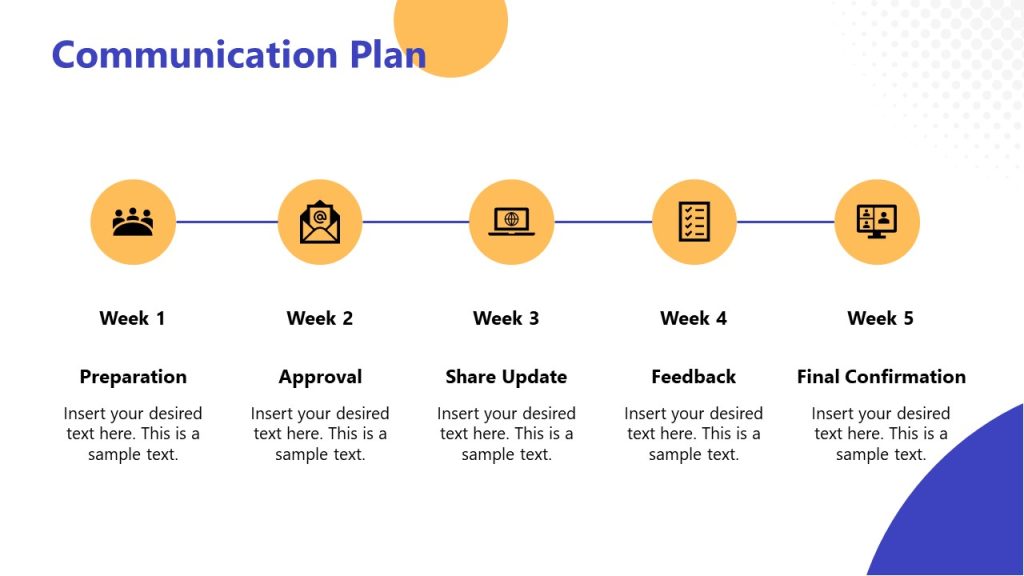 Communication Plan

Week 1

Preparation

Insert your desired text here. This is a sample text.

Week 2

Approval

Insert your desired text here. This is a sample text.

Week 3

Share Update

Insert your desired text here. This is a sample text.

Week 4

Feedback

Insert your desired text here. This is a sample text.

Week 5

Final Confirmation

Insert your desired text here. This is a sample text.